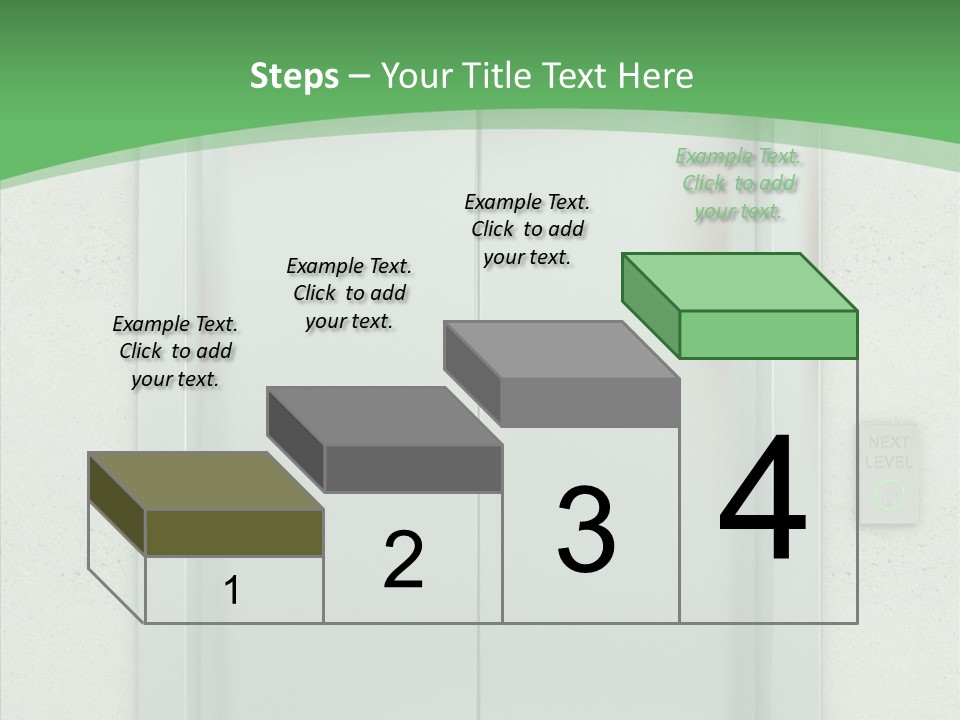 Steps – Your Title Text Here

Example Text. Click to add your text.

Example Text. Click to add your text.

Example Text. Click to add your text.

Example Text. Click to add your text.

1

2

3

4

NEXT LEVEL